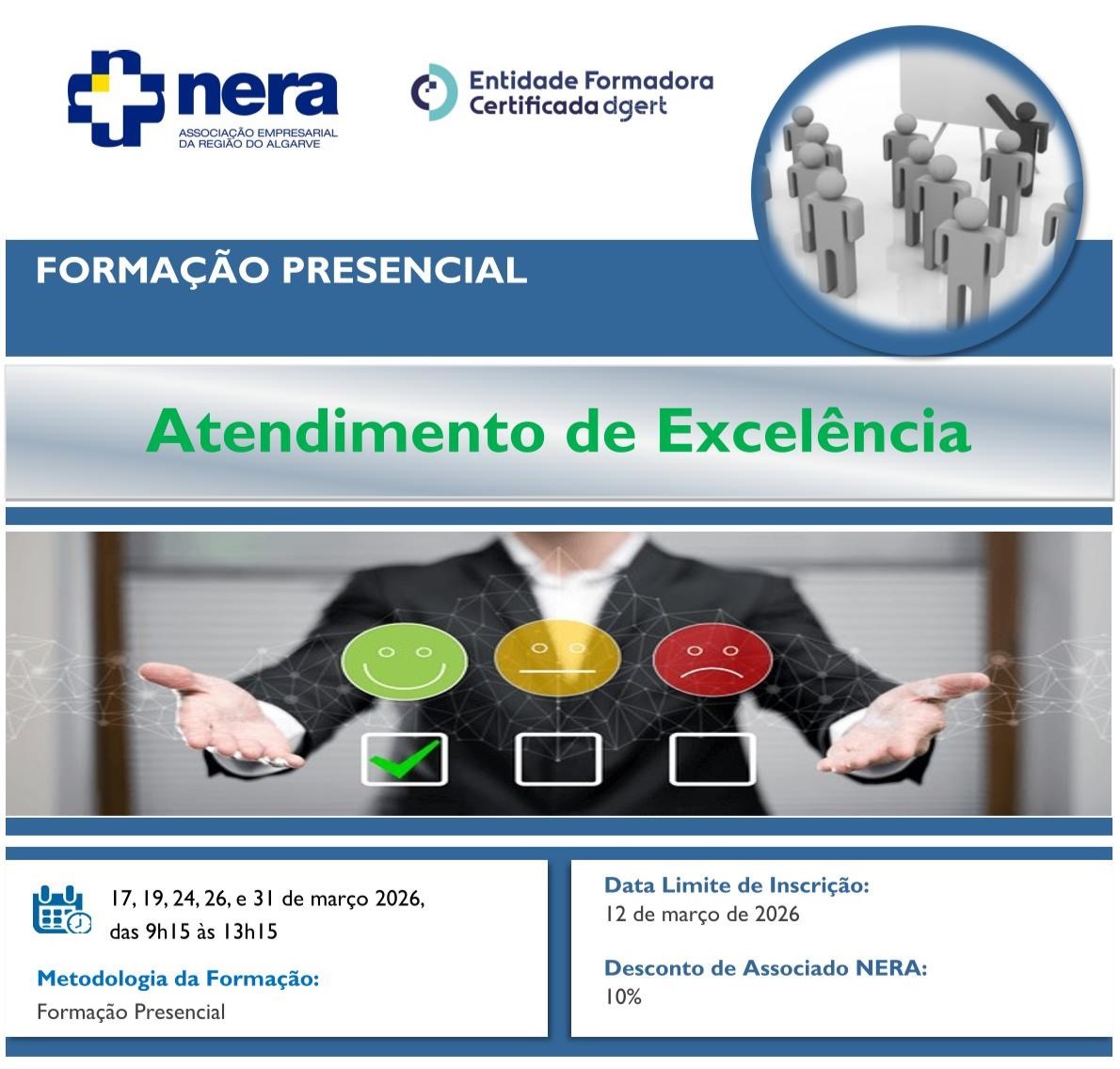 nera
ASSOCIAÇÃO EMPRESARIAL
DA REGIÃO DO ALGARVE

Entidade Formadora
Certificada dgert

FORMAÇÃO PRESENCIAL

Atendimento de Excelência

17, 19, 24, 26, e 31 de março 2026,
das 9h15 às 13h15

Metodologia da Formação:
Formação Presencial

Data Limite de Inscrição:
12 de março de 2026

Desconto de Associado NERA:
10%